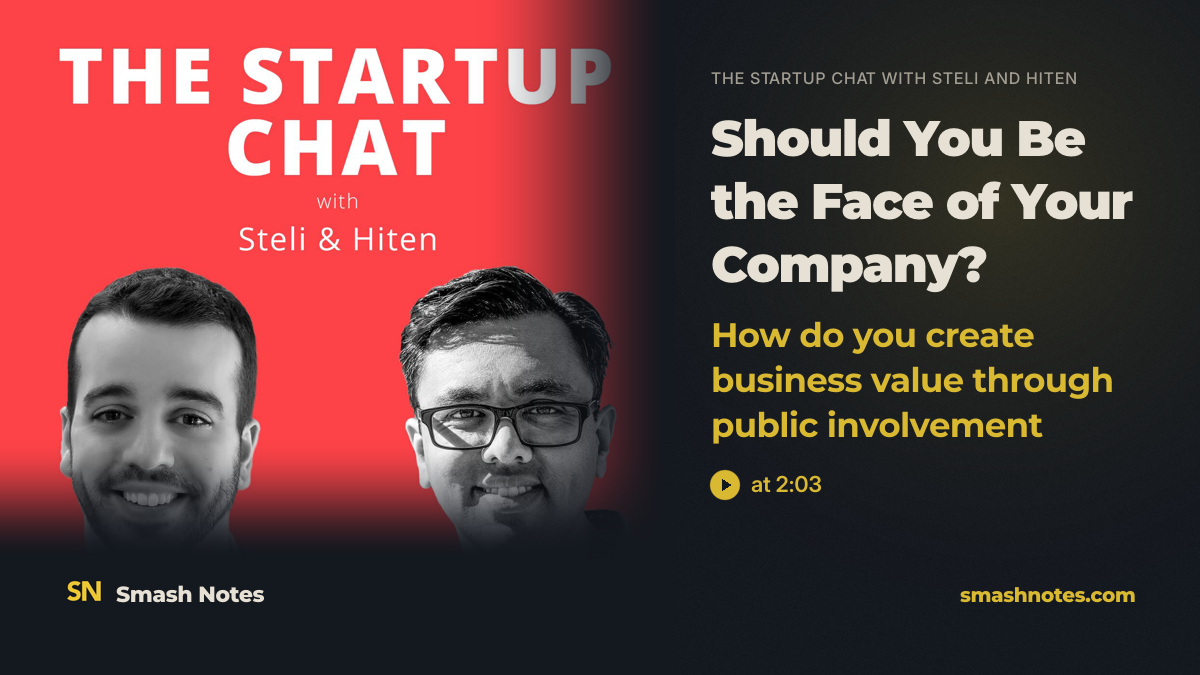 THE STARTUP CHAT
with
Steli & Hiten

THE STARTUP CHAT WITH STELI AND HITEN

Should You Be the Face of Your Company?

How do you create business value through public involvement

at 2:03

SN Smash Notes

smashnotes.com